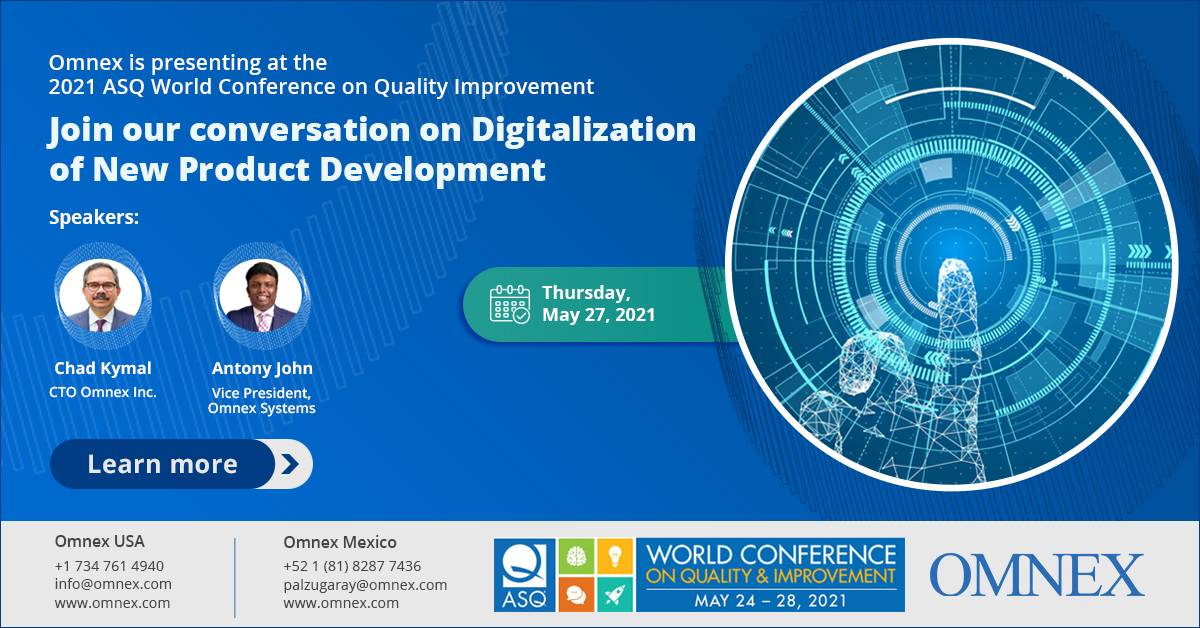 Omnex is presenting at the 2021 ASQ World Conference on Quality Improvement

Join our conversation on Digitalization of New Product Development

Speakers:

Chad Kymal
CTO Omnex Inc.

Antony John
Vice President, Omnex Systems

Thursday, May 27, 2021

Learn more

Omnex USA
+1 734 761 4940
info@omnex.com
www.omnex.com

Omnex Mexico
+52 1 (81) 8287 7436
palzugaray@omnex.com
www.omnex.com

ASQ

WORLD CONFERENCE ON QUALITY & IMPROVEMENT
MAY 24 – 28, 2021

OMNEX